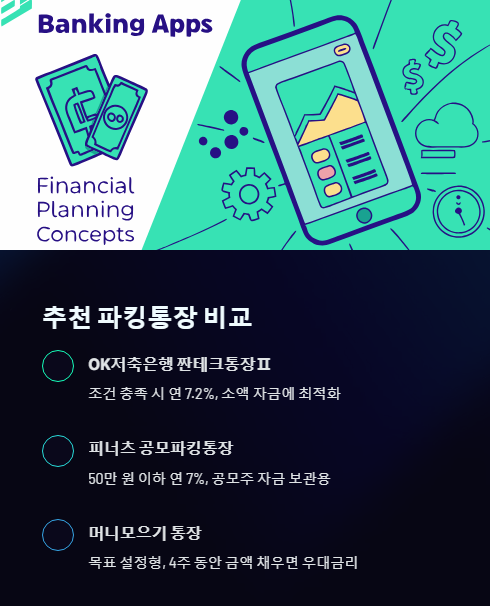 Banking Apps

Financial Planning Concepts

추천 파킹통장 비교

OK저축은행 짠테크통장Ⅱ

조건 충족 시 연 7.2%, 소액 자금에 최적화

피너츠 공모파킹통장

50만 원 이하 연 7%, 공모주 자금 보관용

머니모으기 통장

목표 설정형, 4주 동안 금액 채우면 우대금리